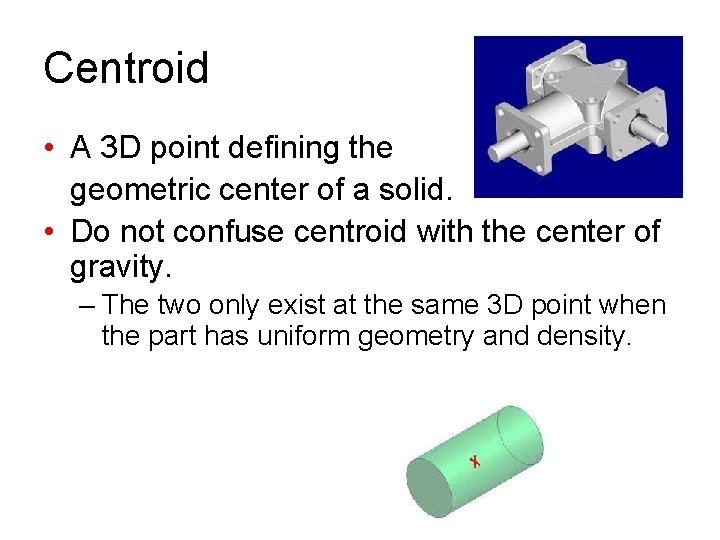 Centroid

• A 3D point defining the geometric center of a solid.
• Do not confuse centroid with the center of gravity.
– The two only exist at the same 3D point when the part has uniform geometry and density.

x